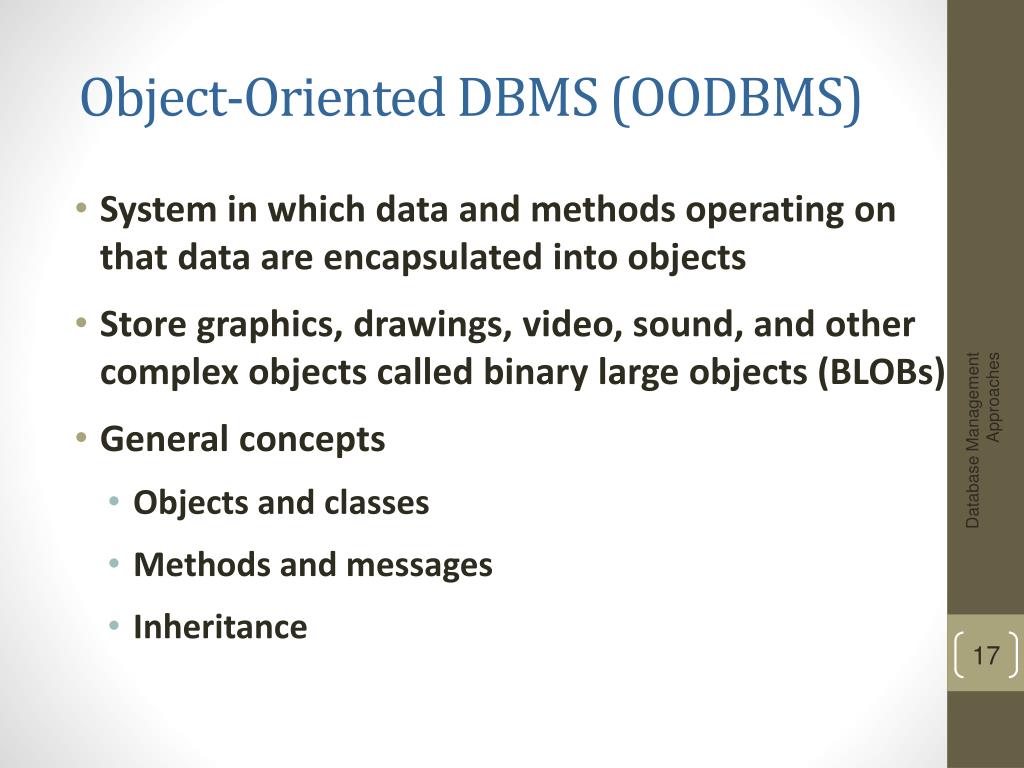 Object-Oriented DBMS (OODBMS)

• System in which data and methods operating on that data are encapsulated into objects

• Store graphics, drawings, video, sound, and other complex objects called binary large objects (BLOBs)

• General concepts

• Objects and classes

• Methods and messages

• Inheritance

Database Management Approaches

17